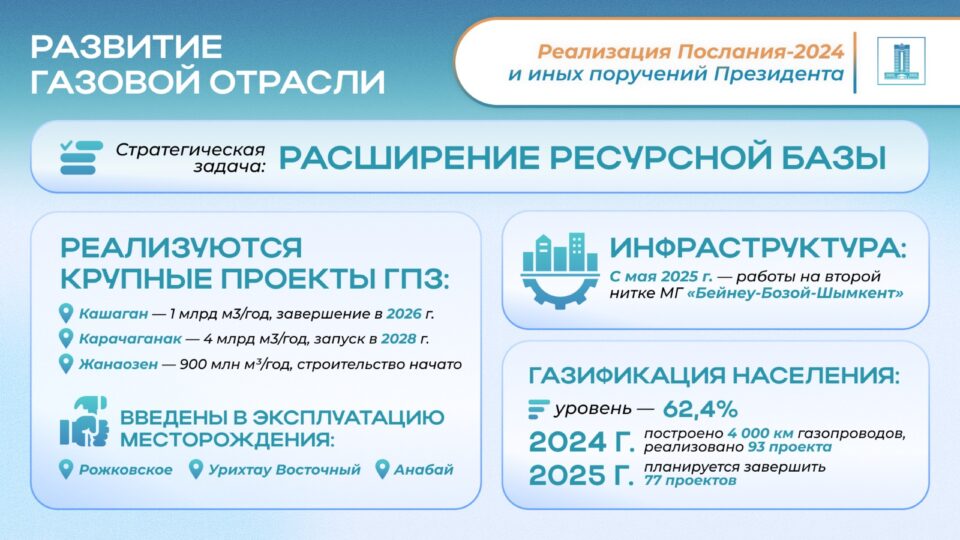 РАЗВИТИЕ ГАЗОВОЙ ОТРАСЛИ

Реализация Послания-2024 и иных поручений Президента

Стратегическая задача: РАСШИРЕНИЕ РЕСУРСНОЙ БАЗЫ

РЕАЛИЗУЮТСЯ КРУПНЫЕ ПРОЕКТЫ ГПЗ:

Кашаган — 1 млрд м3/год, завершение в 2026 г.

Карачаганак — 4 млрд м3/год, запуск в 2028 г.

Жанаозен — 900 млн м³/год, строительство начато

ВВЕДЕНЫ В ЭКСПЛУАТАЦИЮ МЕСТОРОЖДЕНИЯ:

Рожковское Урихтау Восточный Анабай

ИНФРАСТРУКТУРА:

С мая 2025 г. — работы на второй нитке МГ «Бейнеу-Бозой-Шымкент»

ГАЗИФИКАЦИЯ НАСЕЛЕНИЯ:

уровень — 62,4%

2024 Г. построено 4 000 км газопроводов, реализовано 93 проекта

2025 Г. планируется завершить 77 проектов